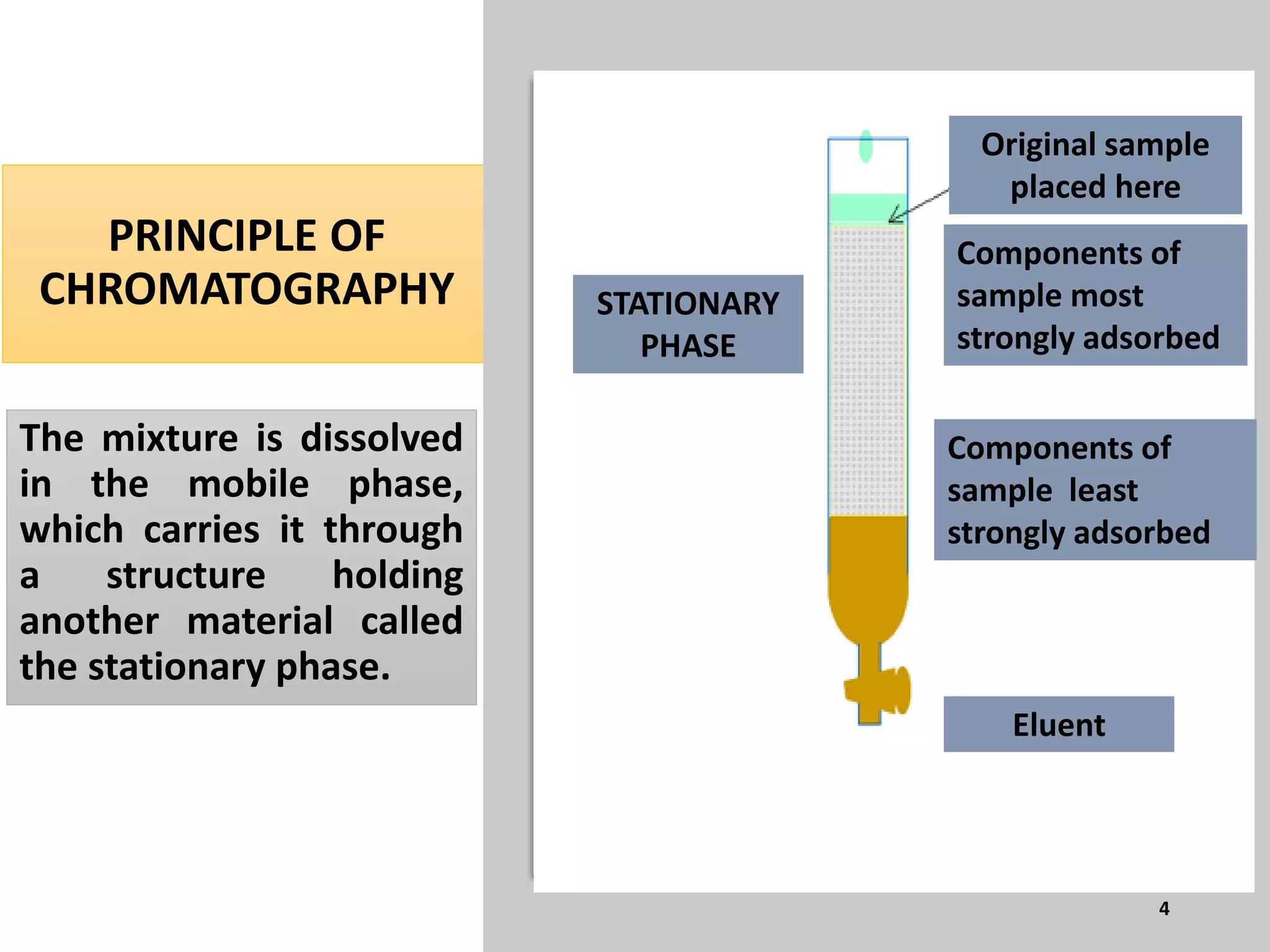 PRINCIPLE OF CHROMATOGRAPHY

The mixture is dissolved in the mobile phase, which carries it through a structure holding another material called the stationary phase.

STATIONARY PHASE

Original sample placed here

Components of sample most strongly adsorbed

Components of sample least strongly adsorbed

Eluent

4